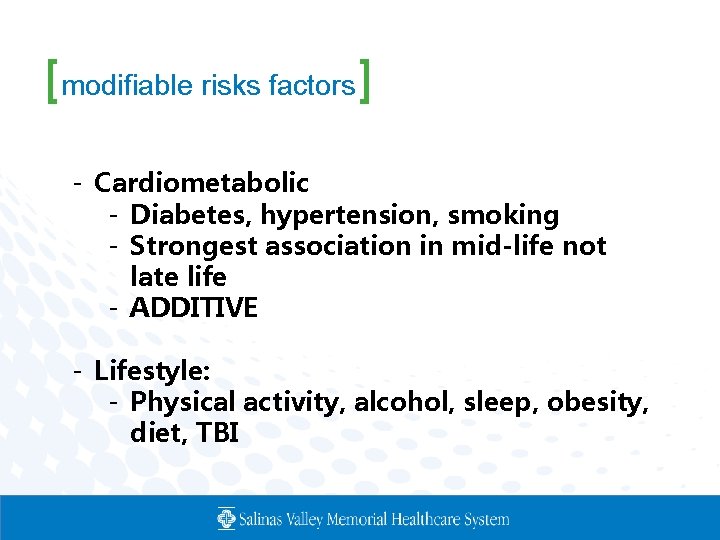 [modifiable risks factors]

- Cardiometabolic
- Diabetes, hypertension, smoking
- Strongest association in mid-life not late life
- ADDITIVE

- Lifestyle:
- Physical activity, alcohol, sleep, obesity, diet, TBI

Salinas Valley Memorial Healthcare System